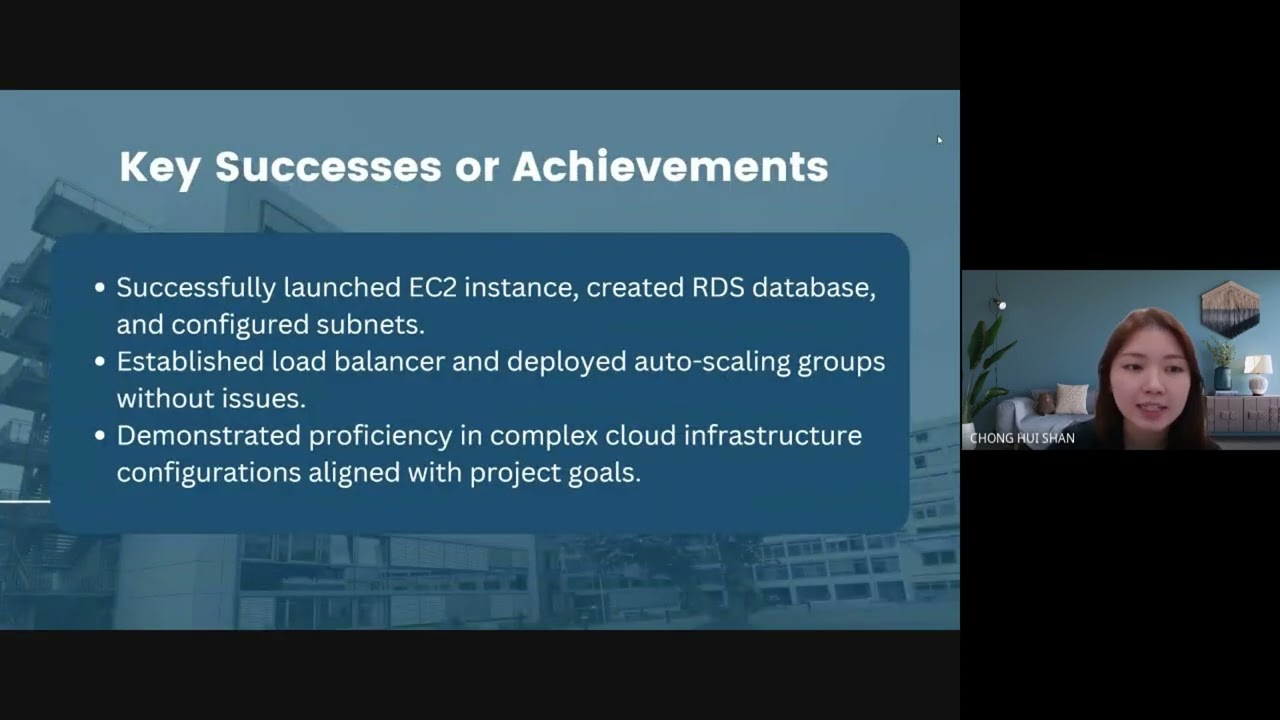 Key Successes or Achievements

• Successfully launched EC2 instance, created RDS database, and configured subnets.
• Established load balancer and deployed auto-scaling groups without issues.
• Demonstrated proficiency in complex cloud infrastructure configurations aligned with project goals.

CHONG HUI SHAN